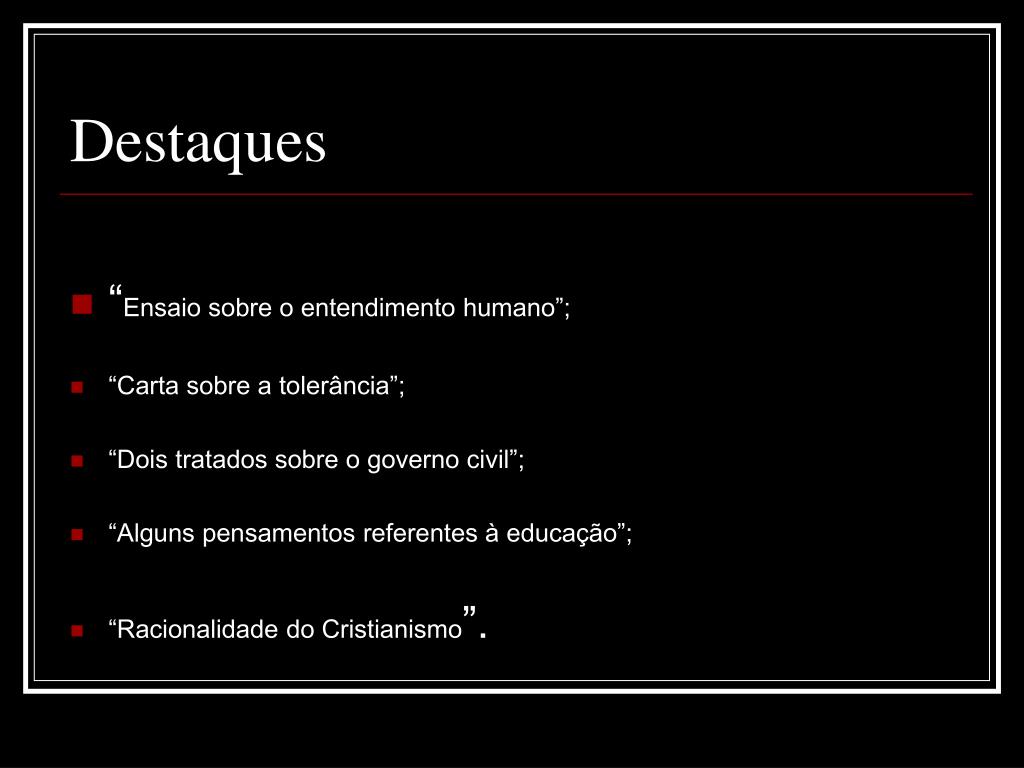 Destaques

“Ensaio sobre o entendimento humano”;

“Carta sobre a tolerância”;

“Dois tratados sobre o governo civil”;

“Alguns pensamentos referentes à educação”;

“Racionalidade do Cristianismo”.